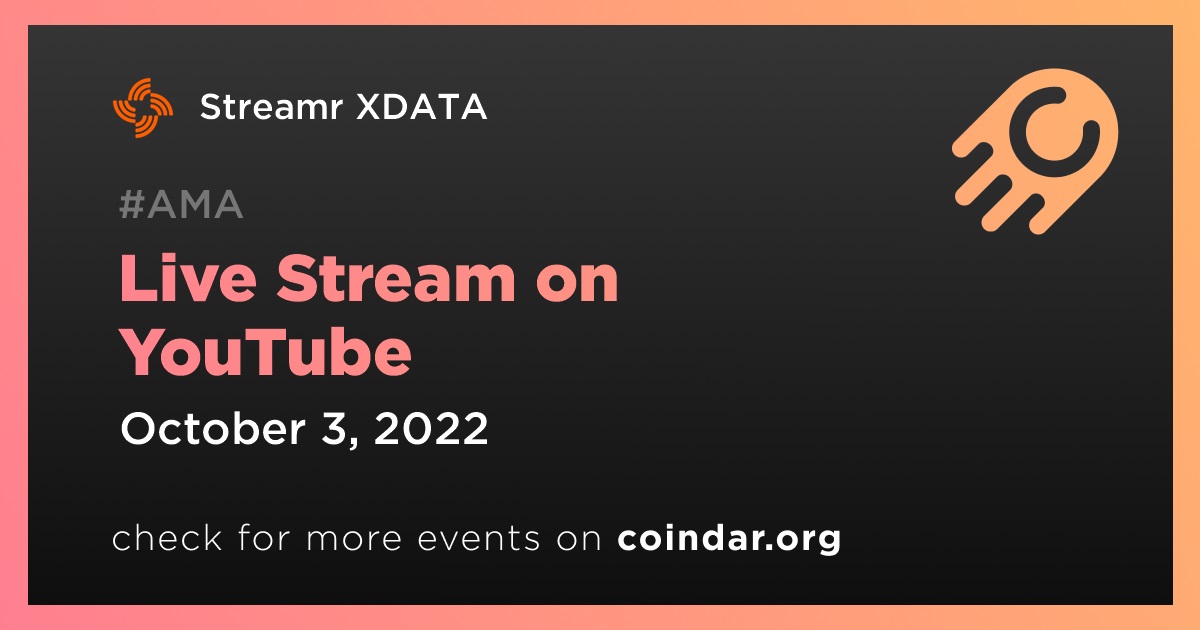 Streamr XDATA

#AMA

Live Stream on YouTube

October 3, 2022

check for more events on coindar.org